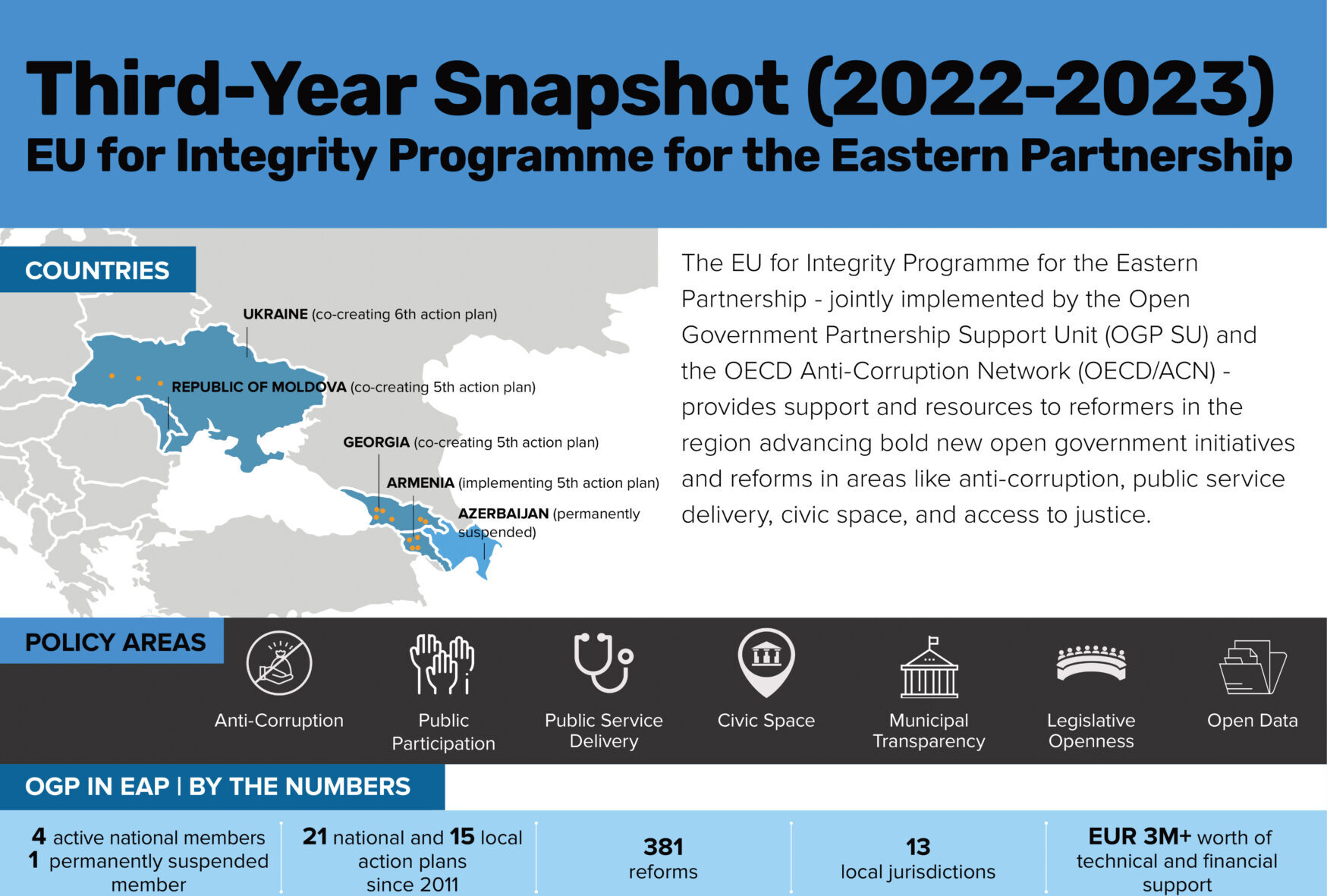 Third-Year Snapshot (2022-2023)
EU for Integrity Programme for the Eastern Partnership

COUNTRIES

UKRAINE (co-creating 6th action plan)
REPUBLIC OF MOLDOVA (co-creating 5th action plan)
GEORGIA (co-creating 5th action plan)
ARMENIA (implementing 5th action plan)
AZERBAIJAN (permanently suspended)

The EU for Integrity Programme for the Eastern Partnership - jointly implemented by the Open Government Partnership Support Unit (OGP SU) and the OECD Anti-Corruption Network (OECD/ACN) - provides support and resources to reformers in the region advancing bold new open government initiatives and reforms in areas like anti-corruption, public service delivery, civic space, and access to justice.

POLICY AREAS

Anti-Corruption
Public Participation
Public Service Delivery
Civic Space
Municipal Transparency
Legislative Openness
Open Data

OGP IN EAP | BY THE NUMBERS

4 active national members
1 permanently suspended member

21 national and 15 local action plans since 2011

381 reforms

13 local jurisdictions

EUR 3M+ worth of technical and financial support